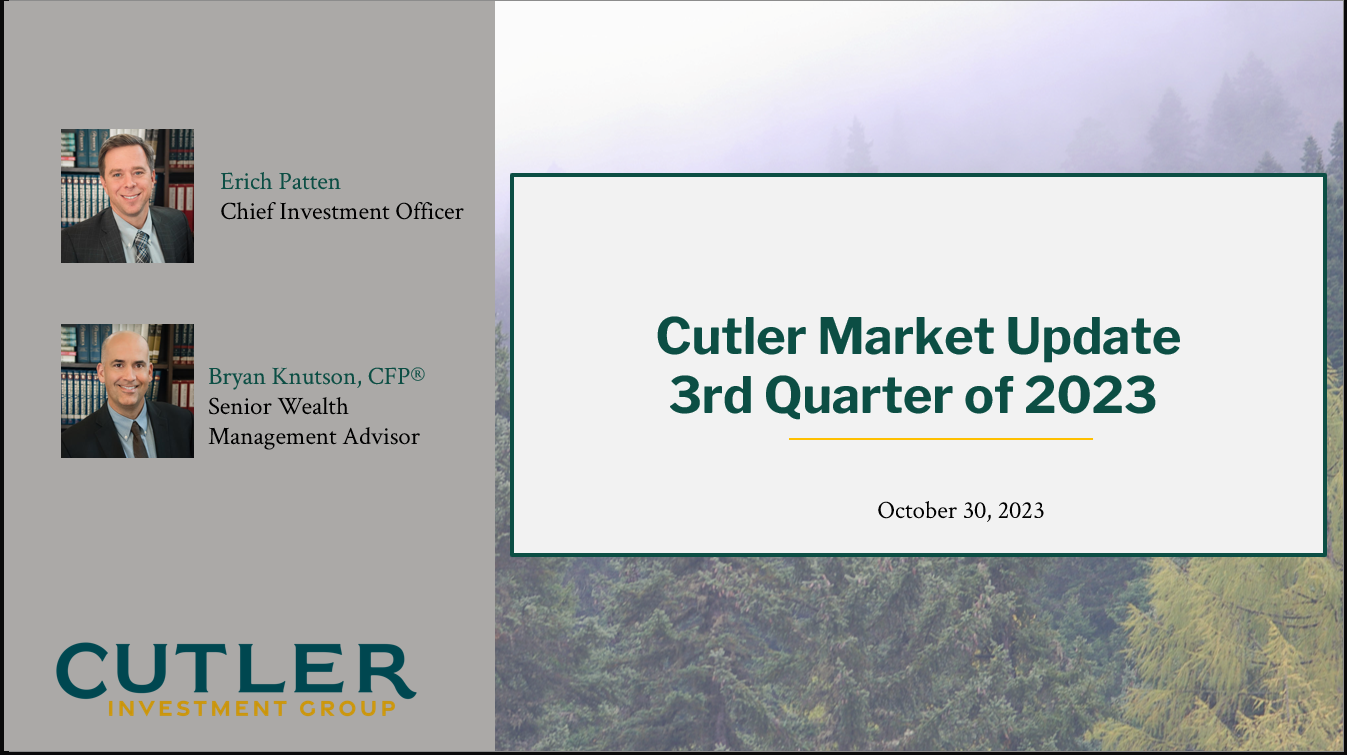 Erich Patten
Chief Investment Officer

Bryan Knutson, CFP®
Senior Wealth Management Advisor

CUTLER
INVESTMENT GROUP

Cutler Market Update
3rd Quarter of 2023

October 30, 2023